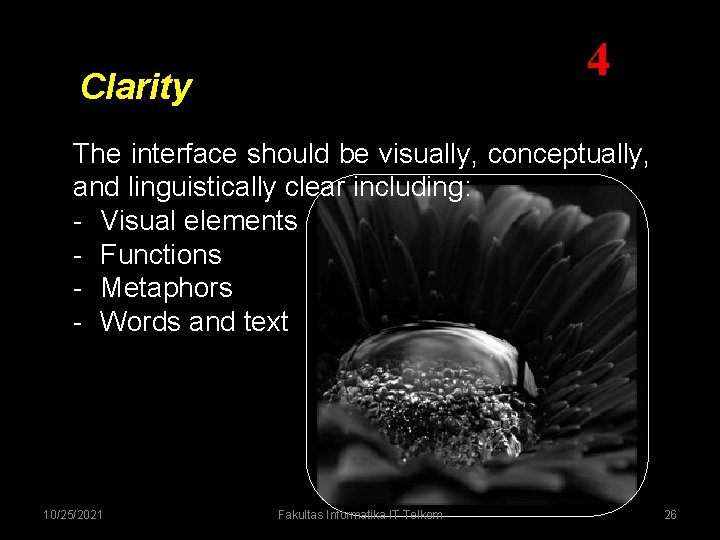 4

Clarity

The interface should be visually, conceptually, and linguistically clear including:
- Visual elements
- Functions
- Metaphors
- Words and text

10/25/2021

Fakultas Informatika IT Telkom

26